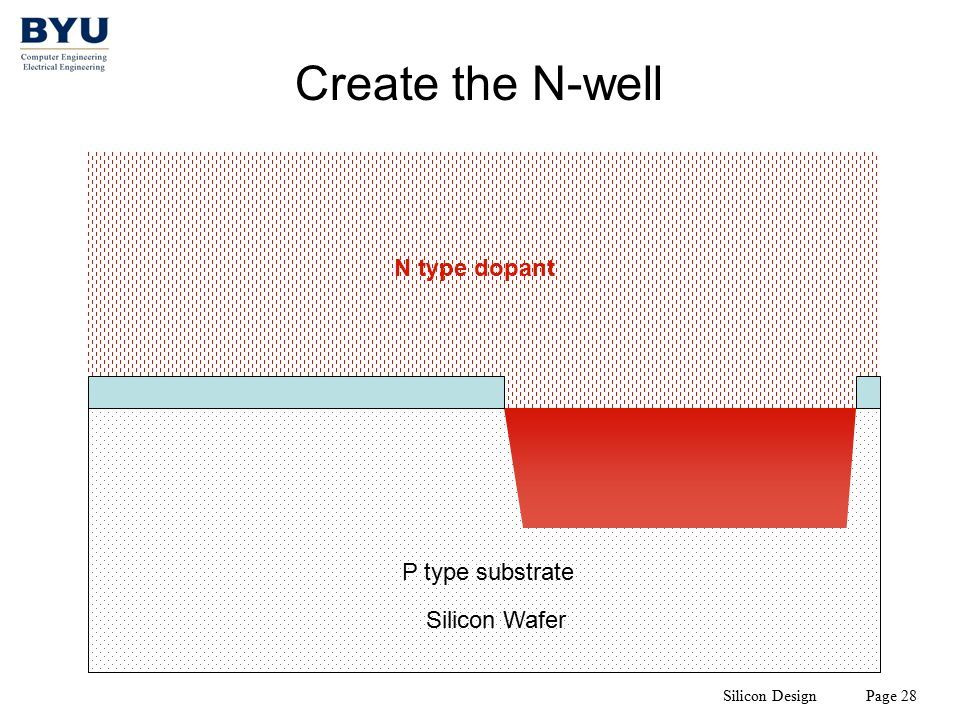 BYU
Computer Engineering
Electrical Engineering

Create the N-well

N type dopant

P type substrate

Silicon Wafer

Silicon Design Page 28